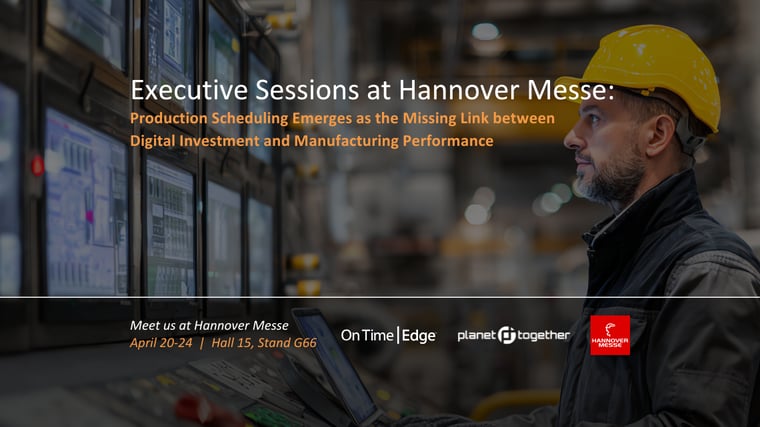 Executive Sessions at Hannover Messe:
Production Scheduling Emerges as the Missing Link between Digital Investment and Manufacturing Performance

Meet us at Hannover Messe
April 20-24 | Hall 15, Stand G66

On Time | Edge

planet together

HANNOVER MESSE